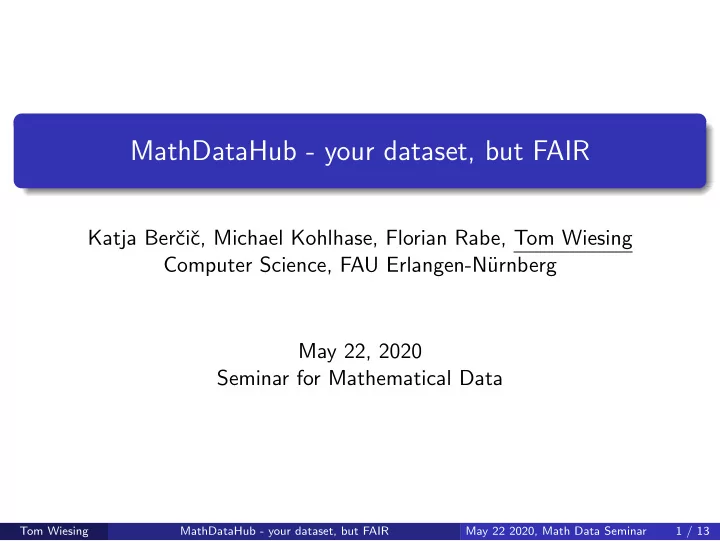 MathDataHub - your dataset, but FAIR

Katja Berčič, Michael Kohlhase, Florian Rabe, Tom Wiesing
Computer Science, FAU Erlangen-Nürnberg

May 22, 2020
Seminar for Mathematical Data

Tom Wiesing MathDataHub - your dataset, but FAIR May 22 2020, Math Data Seminar 1 / 13